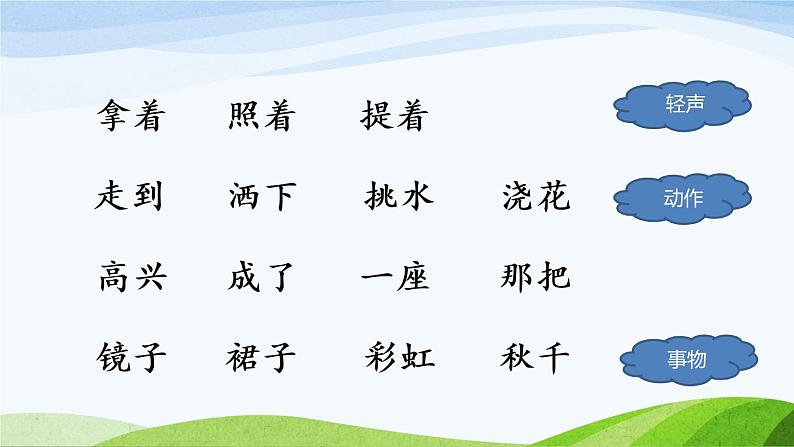 拿着　照着　提着　轻声

走到　洒下　挑水　浇花　动作

高兴　成了　一座　那把

镜子　裙子　彩虹　秋千　事物